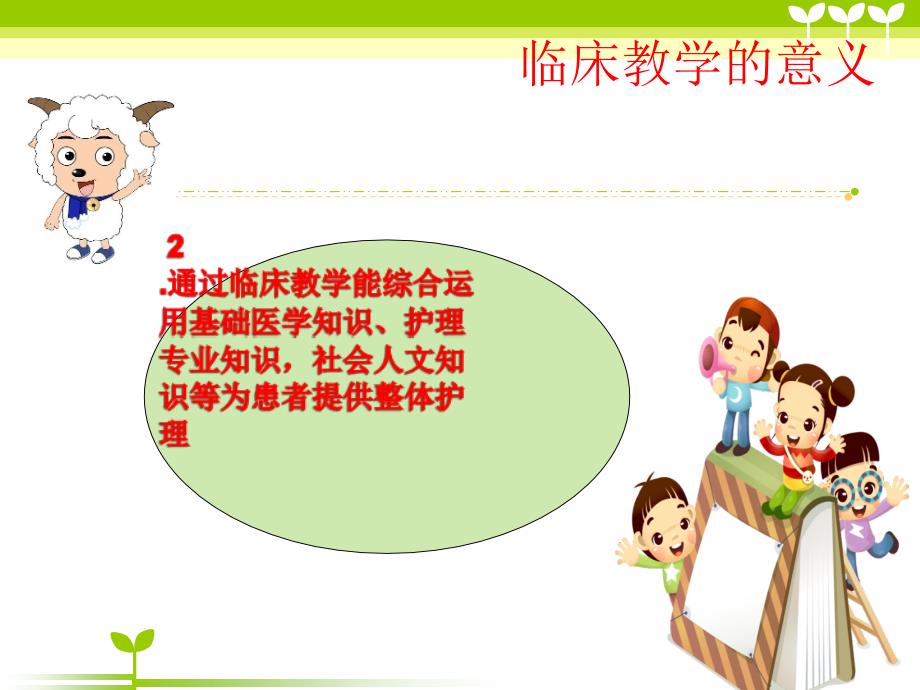 临床教学的意义

2
.通过临床教学能综合运用基础医学知识、护理专业知识，社会人文知识等为患者提供整体护理